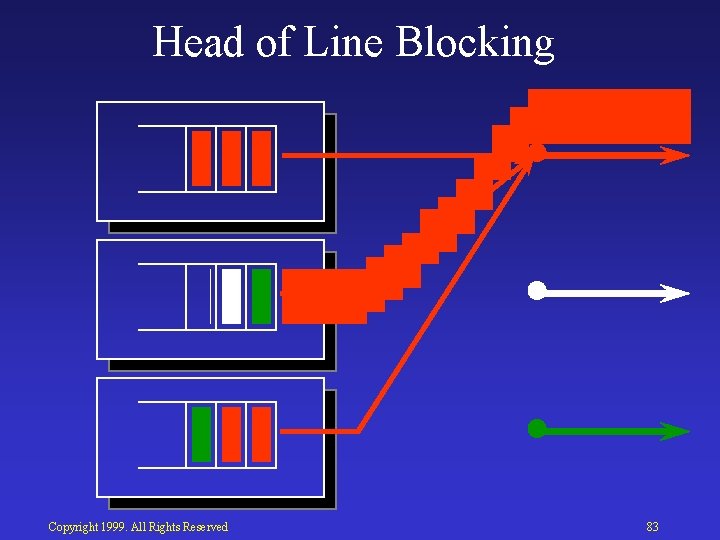 Head of Line Blocking

Copyright 1999. All Rights Reserved

83